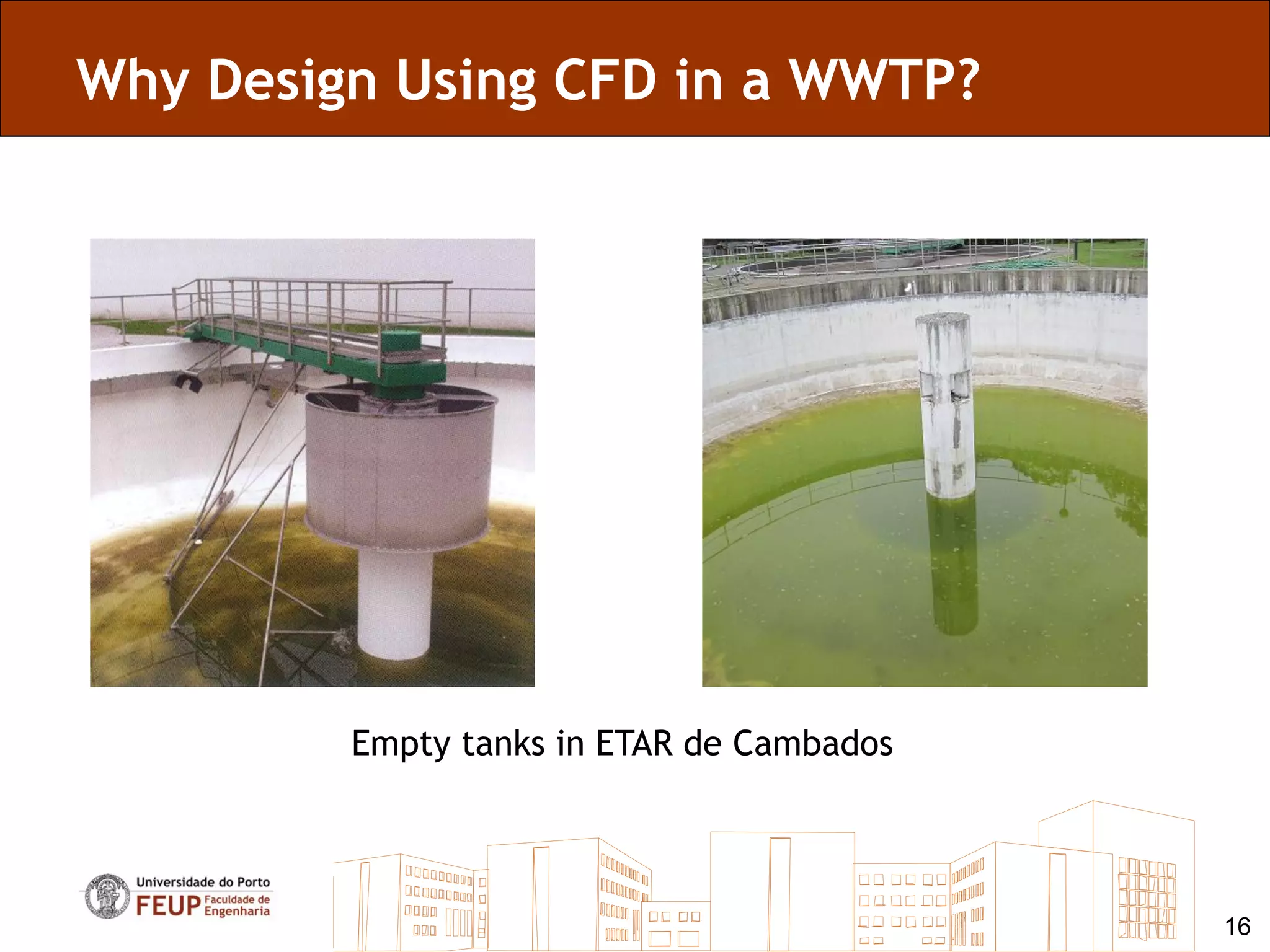 Why Design Using CFD in a WWTP?

Empty tanks in ETAR de Cambados

Universidade do Porto
FEUP Faculdade de Engenharia

16